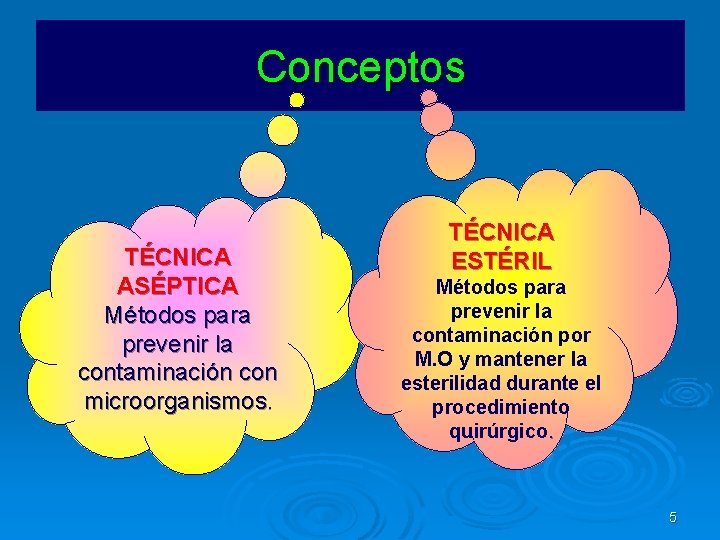 Conceptos

TÉCNICA ASÉPTICA
Métodos para prevenir la contaminación con microorganismos.

TÉCNICA ESTÉRIL
Métodos para prevenir la contaminación por M.O y mantener la esterilidad durante el procedimiento quirúrgico.

5